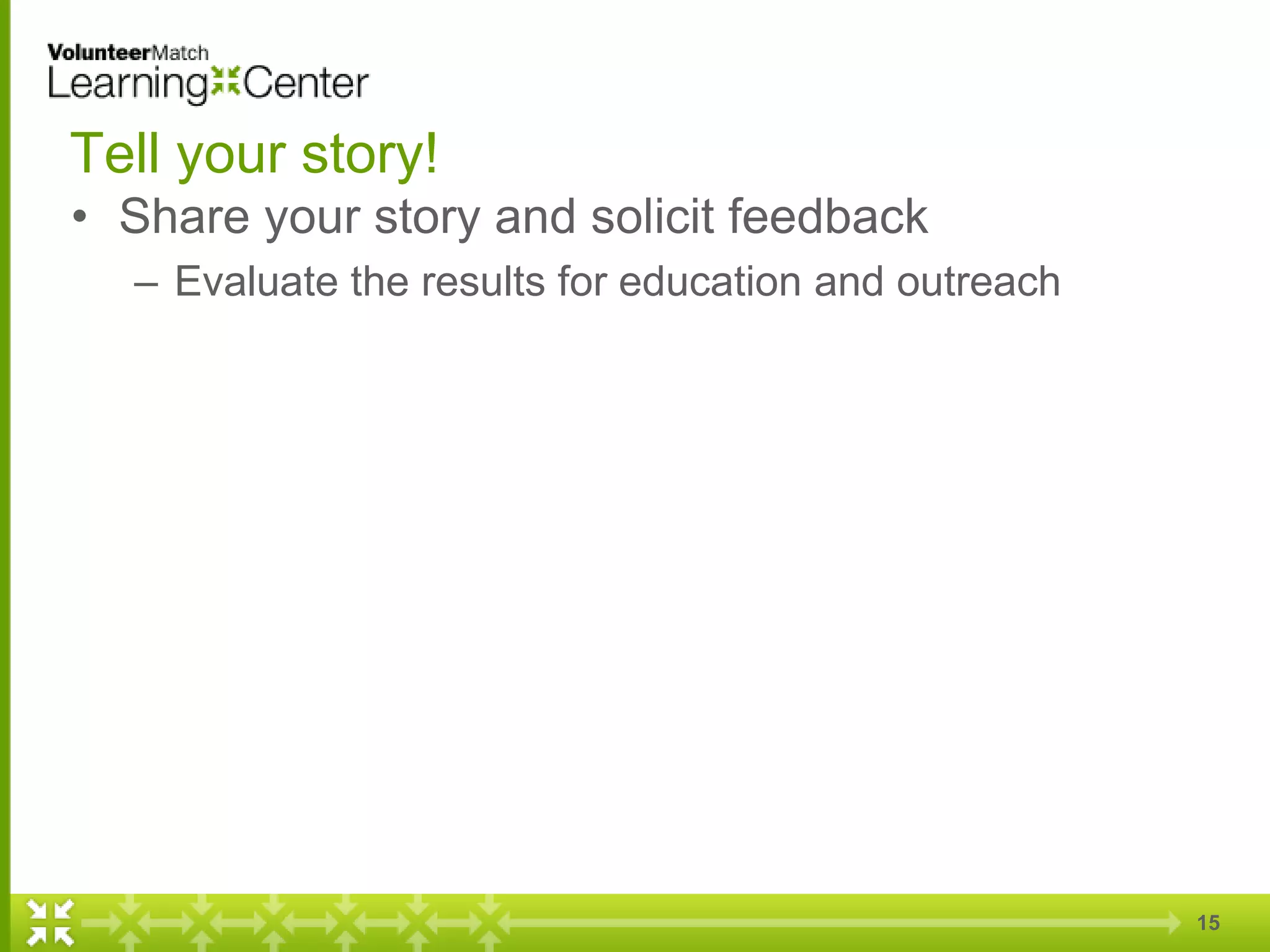 VolunteerMatch
Learning Center

Tell your story!

• Share your story and solicit feedback
– Evaluate the results for education and outreach

15